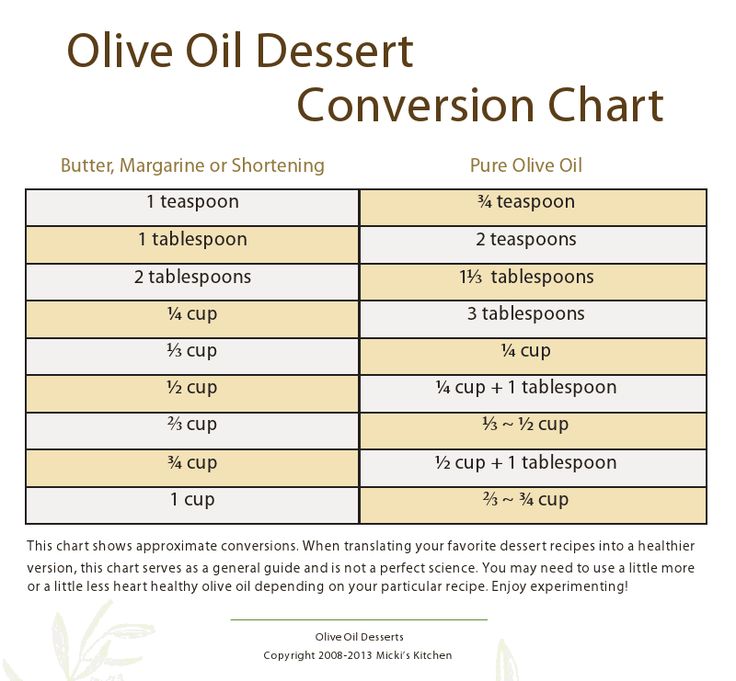 Olive Oil Dessert
Conversion Chart

| Butter, Margarine or Shortening | Pure Olive Oil |
|---|---|
| 1 teaspoon | ¾ teaspoon |
| 1 tablespoon | 2 teaspoons |
| 2 tablespoons | 1⅓ tablespoons |
| ¼ cup | 3 tablespoons |
| ⅓ cup | ¼ cup |
| ½ cup | ¼ cup + 1 tablespoon |
| ⅔ cup | ⅓ ~ ½ cup |
| ¾ cup | ½ cup + 1 tablespoon |
| 1 cup | ⅔ ~ ¾ cup |

This chart shows approximate conversions. When translating your favorite dessert recipes into a healthier version, this chart serves as a general guide and is not a perfect science. You may need to use a little more or a little less heart healthy olive oil depending on your particular recipe. Enjoy experimenting!

Olive Oil Desserts
Copyright 2008-2013 Micki's Kitchen